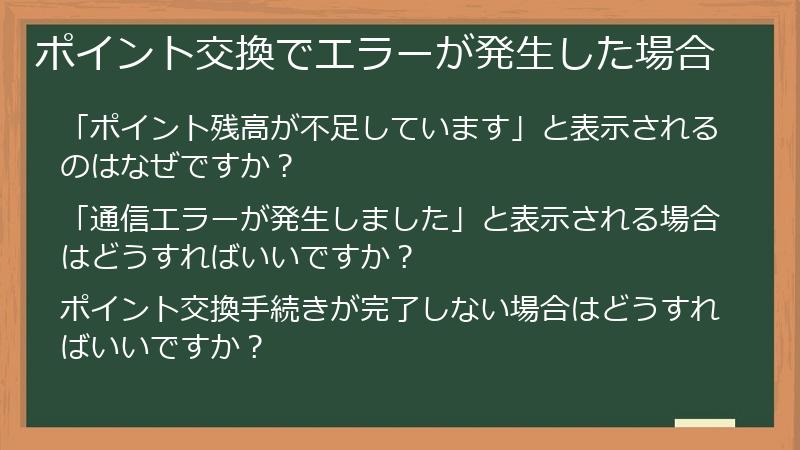 ポイント交換でエラーが発生した場合

「ポイント残高が不足しています」と表示されるのはなぜですか？

「通信エラーが発生しました」と表示される場合はどうすればいいですか？

ポイント交換手続きが完了しない場合はどうすればいいですか？